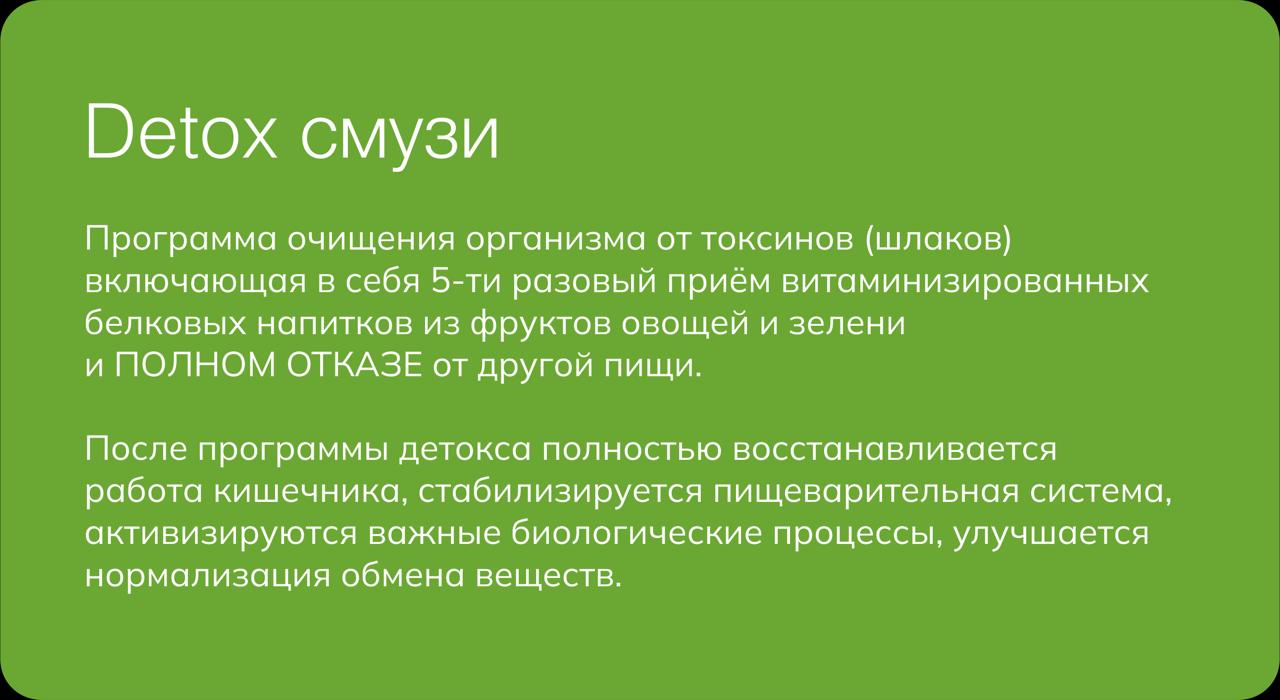 Detox смузи

Программа очищения организма от токсинов (шлаков) включающая в себя 5-ти разовый приём витаминизированных белковых напитков из фруктов овощей и зелени и ПОЛНОМ ОТКАЗЕ от другой пищи.

После программы детокса полностью восстанавливается работа кишечника, стабилизируется пищеварительная система, активизируются важные биологические процессы, улучшается нормализация обмена веществ.